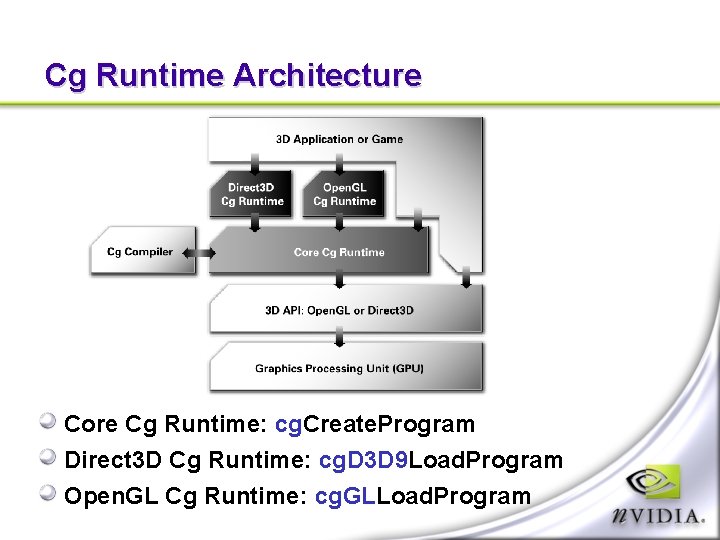 Cg Runtime Architecture

3D Application or Game

Direct3D Cg Runtime

OpenGL Cg Runtime

Cg Compiler

Core Cg Runtime

3D API: OpenGL or Direct3D

Graphics Processing Unit (GPU)

Core Cg Runtime: cgCreateProgram

Direct3D Cg Runtime: cgD3D9LoadProgram

OpenGL Cg Runtime: cgGLLoadProgram

nVIDIA.